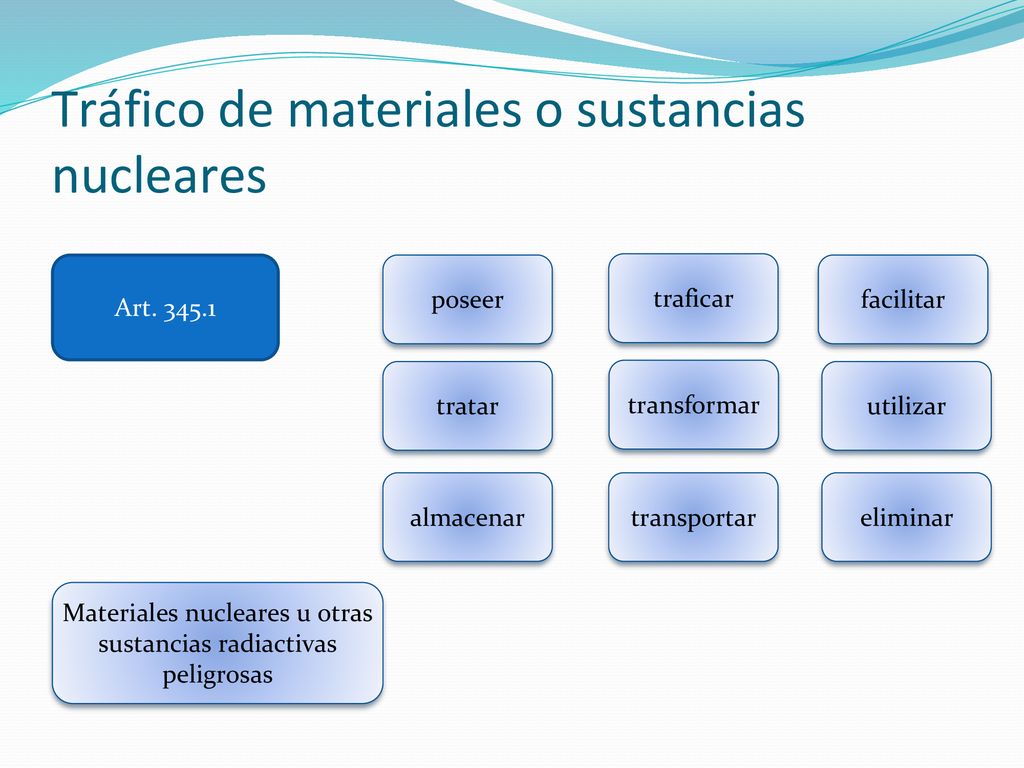 Tráfico de materiales o sustancias nucleares

Art. 345.1

poseer

traficar

facilitar

tratar

transformar

utilizar

almacenar

transportar

eliminar

Materiales nucleares u otras sustancias radiactivas peligrosas